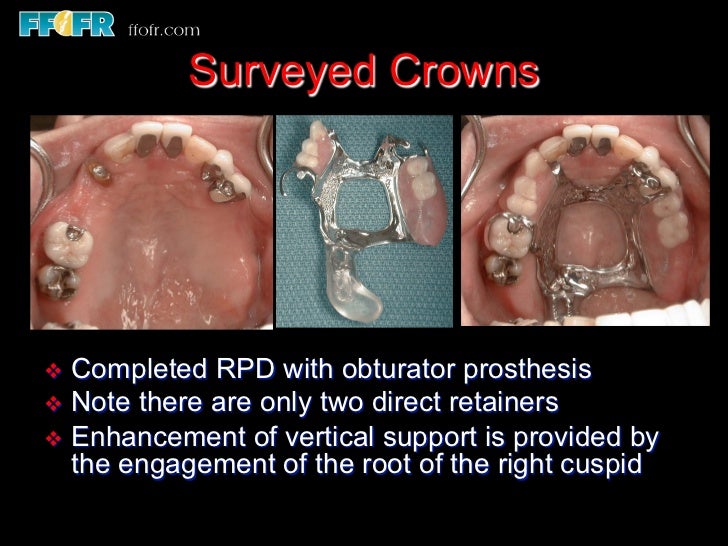 FFOFR ffofr.com

Surveyed Crowns

❖ Completed RPD with obturator prosthesis
❖ Note there are only two direct retainers
❖ Enhancement of vertical support is provided by the engagement of the root of the right cuspid